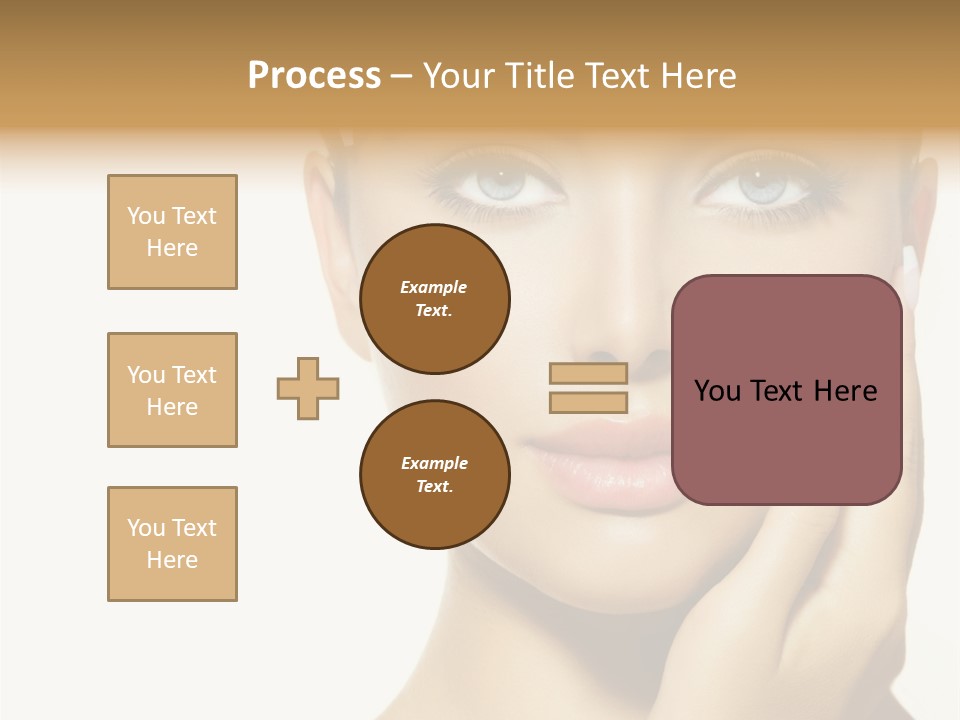 Process – Your Title Text Here

You Text Here

You Text Here

You Text Here

Example Text.

Example Text.

You Text Here